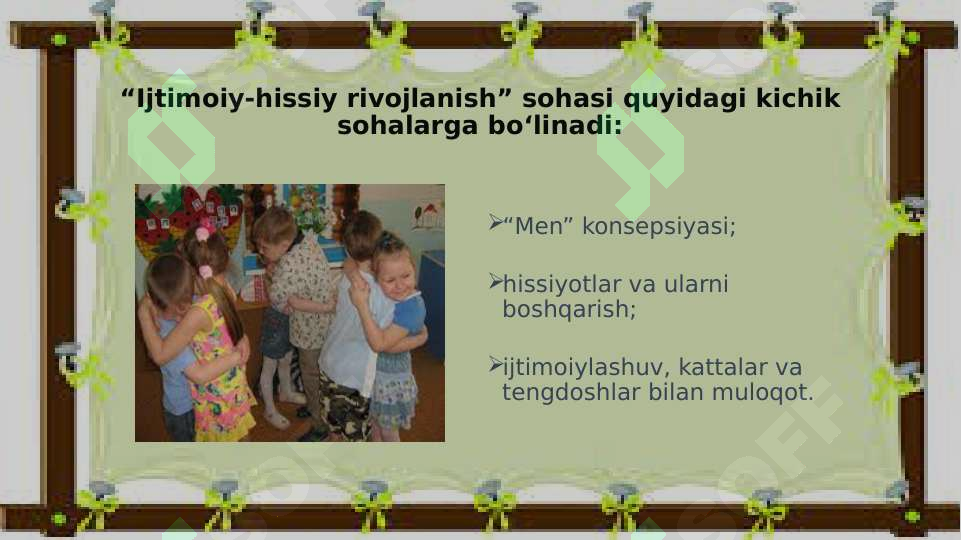 “Ijtimoiy-hissiy rivojlanish” sohasi quyidagi kichik sohalarga bo‘linadi:

➢“Men” konsepsiyasi;

➢hissiyotlar va ularni boshqarish;

➢ijtimoiylashuv, kattalar va tengdoshlar bilan muloqot.